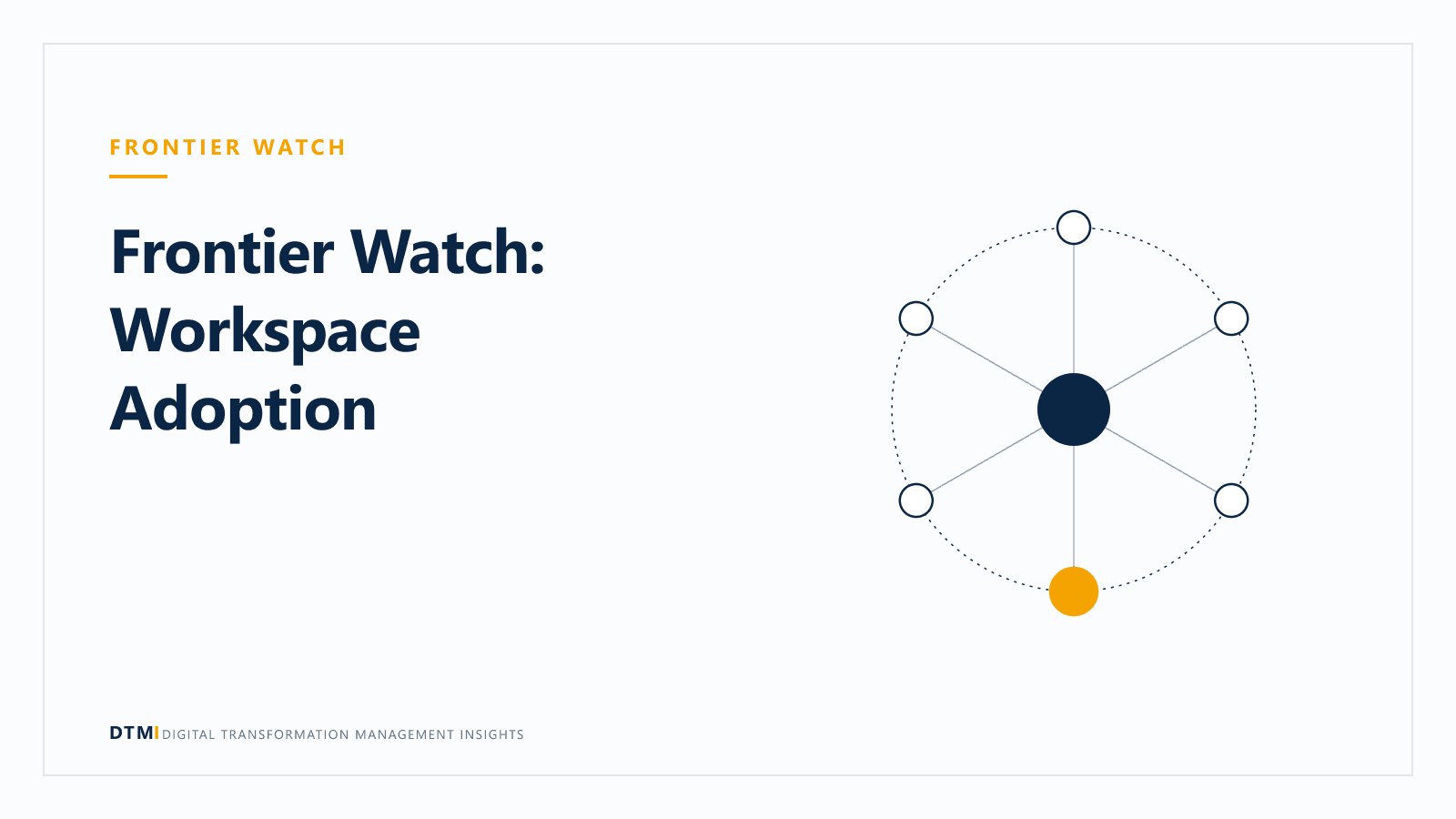 FRONTIER WATCH

Frontier Watch: Workspace Adoption

DTMI DIGITAL TRANSFORMATION MANAGEMENT INSIGHTS